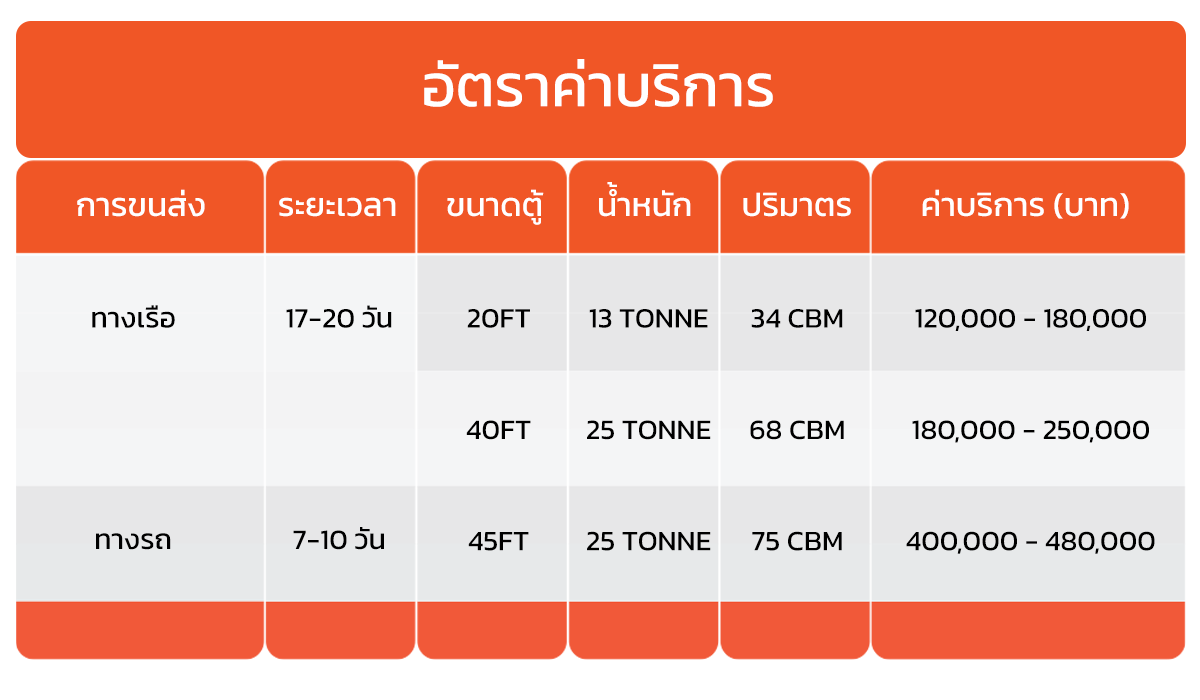 อัตราค่าบริการ

| การขนส่ง | ระยะเวลา | ขนาดตู้ | น้ำหนัก | ปริมาตร | ค่าบริการ (บาท) |
|---|---|---|---|---|---|
| ทางเรือ | 17-20 วัน | 20FT | 13 TONNE | 34 CBM | 120,000 - 180,000 |
| | | 40FT | 25 TONNE | 68 CBM | 180,000 - 250,000 |
| ทางรถ | 7-10 วัน | 45FT | 25 TONNE | 75 CBM | 400,000 - 480,000 |